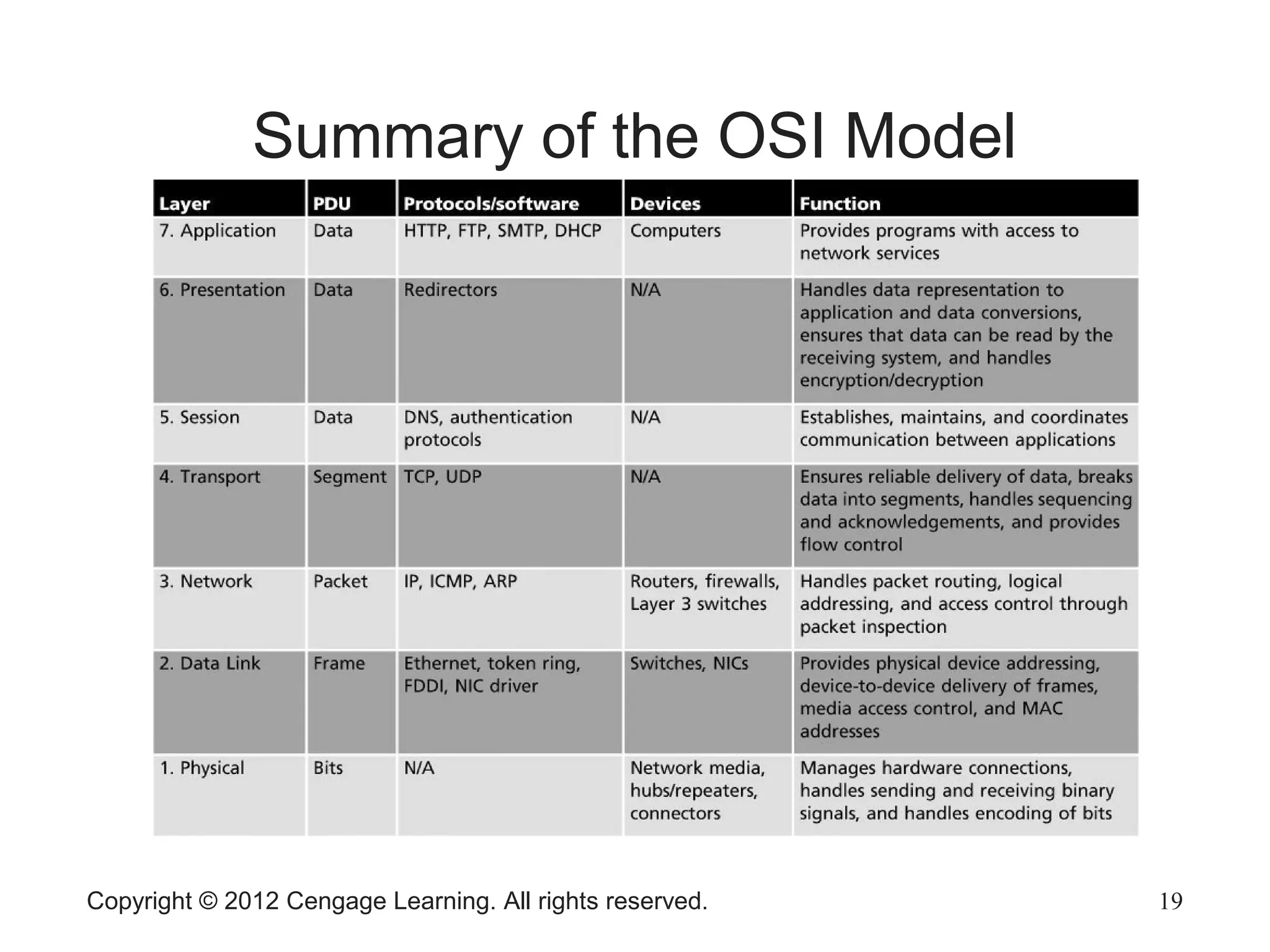 Summary of the OSI Model

| Layer | PDU | Protocols/software | Devices | Function |
|---|---|---|---|---|
| 7. Application | Data | HTTP, FTP, SMTP, DHCP | Computers | Provides programs with access to network services |
| 6. Presentation | Data | Redirectors | N/A | Handles data representation to application and data conversions, ensures that data can be read by the receiving system, and handles encryption/decryption |
| 5. Session | Data | DNS, authentication protocols | N/A | Establishes, maintains, and coordinates communication between applications |
| 4. Transport | Segment | TCP, UDP | N/A | Ensures reliable delivery of data, breaks data into segments, handles sequencing and acknowledgements, and provides flow control |
| 3. Network | Packet | IP, ICMP, ARP | Routers, firewalls, Layer 3 switches | Handles packet routing, logical addressing, and access control through packet inspection |
| 2. Data Link | Frame | Ethernet, token ring, FDDI, NIC driver | Switches, NICs | Provides physical device addressing, device-to-device delivery of frames, media access control, and MAC addresses |
| 1. Physical | Bits | N/A | Network media, hubs/repeaters, connectors | Manages hardware connections, handles sending and receiving binary signals, and handles encoding of bits |

Copyright © 2012 Cengage Learning. All rights reserved.

19